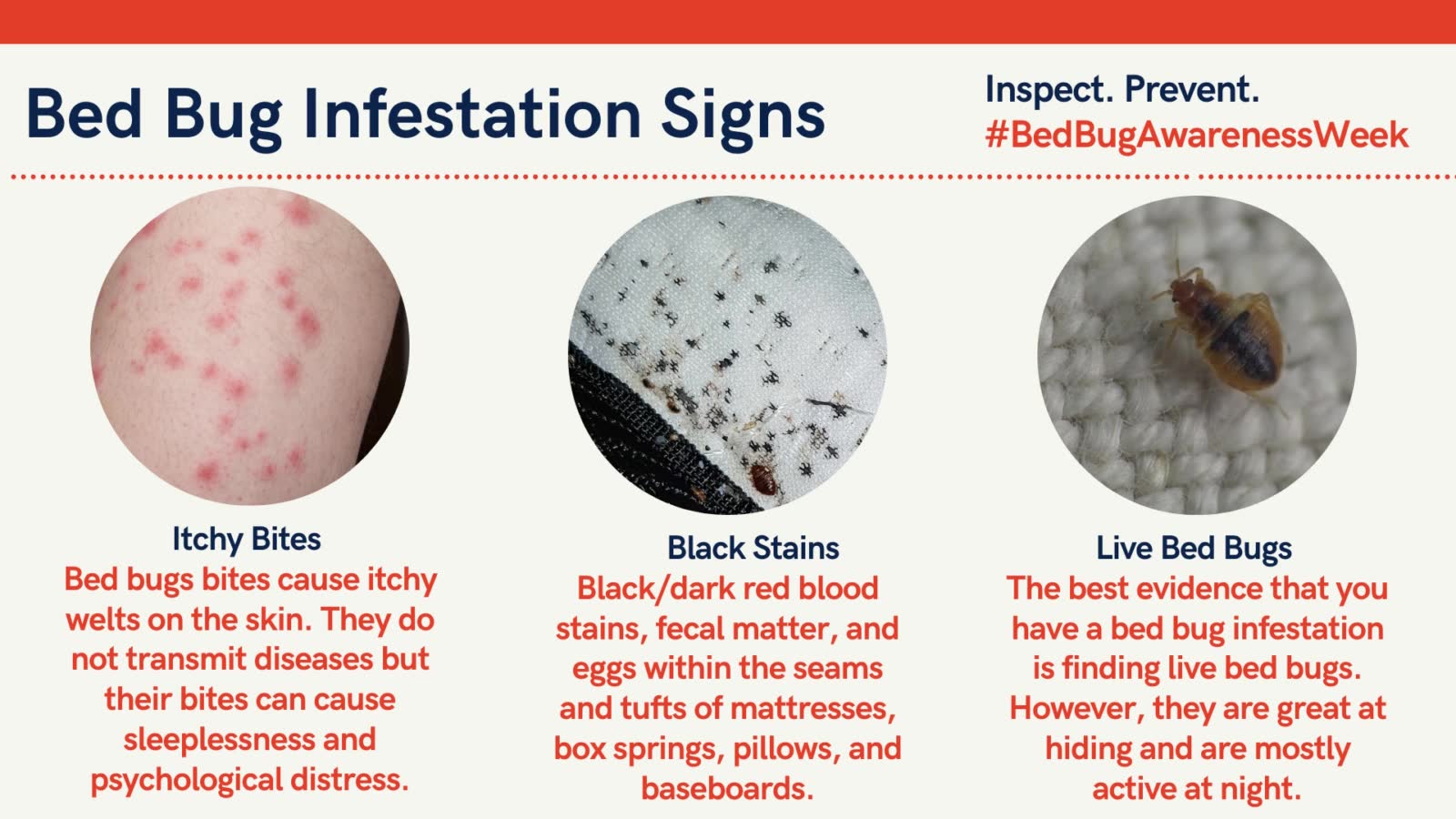 Bed Bug Infestation Signs

Inspect. Prevent.
#BedBugAwarenessWeek

Itchy Bites
Bed bugs bites cause itchy welts on the skin. They do not transmit diseases but their bites can cause sleeplessness and psychological distress.

Black Stains
Black/dark red blood stains, fecal matter, and eggs within the seams and tufts of mattresses, box springs, pillows, and baseboards.

Live Bed Bugs
The best evidence that you have a bed bug infestation is finding live bed bugs. However, they are great at hiding and are mostly active at night.